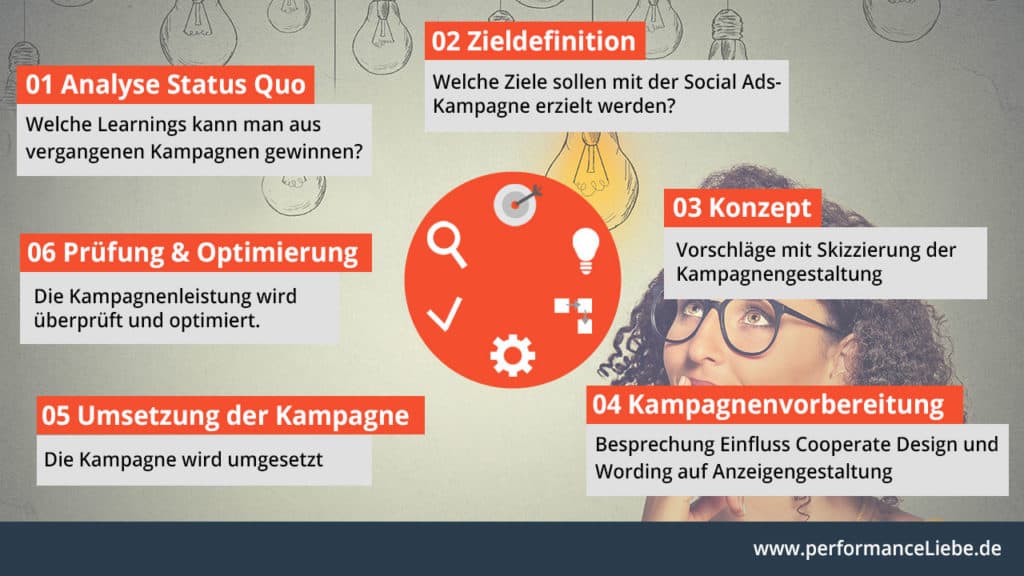 01 Analyse Status Quo

Welche Learnings kann man aus vergangenen Kampagnen gewinnen?

02 Zieldefinition

Welche Ziele sollen mit der Social Ads-Kampagne erzielt werden?

03 Konzept

Vorschläge mit Skizzierung der Kampagnengestaltung

04 Kampagnenvorbereitung

Besprechung Einfluss Cooperate Design und Wording auf Anzeigengestaltung

05 Umsetzung der Kampagne

Die Kampagne wird umgesetzt

06 Prüfung & Optimierung

Die Kampagnenleistung wird überprüft und optimiert.

www.performanceLiebe.de